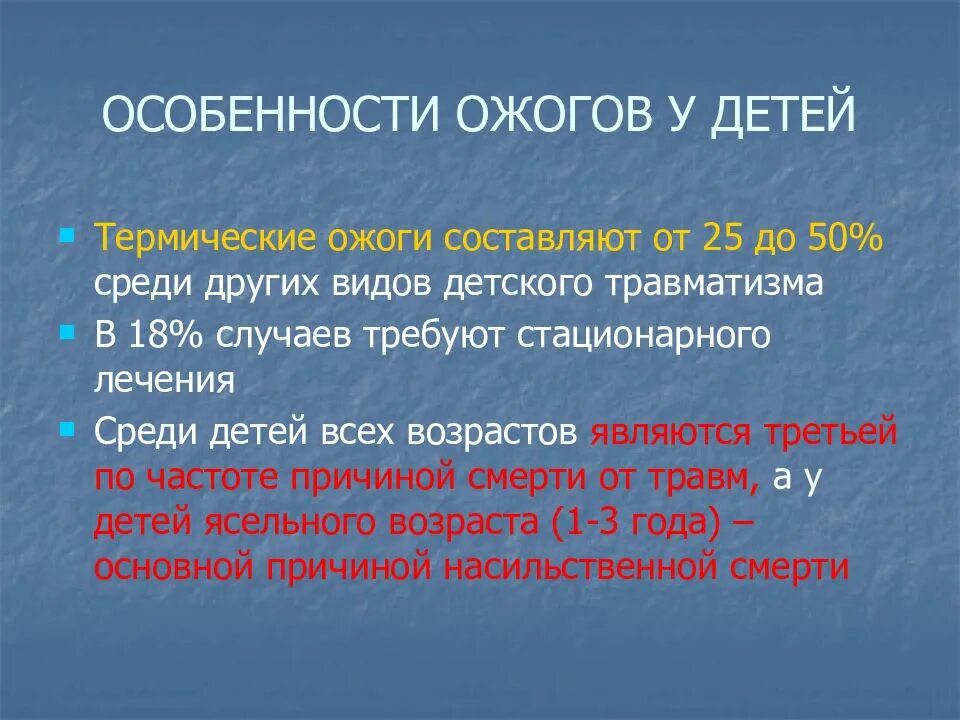 ОСОБЕННОСТИ ОЖОГОВ У ДЕТЕЙ

Термические ожоги составляют от 25 до 50% среди других видов детского травматизма

В 18% случаев требуют стационарного лечения

Среди детей всех возрастов являются третьей по частоте причиной смерти от травм, а у детей ясельного возраста (1-3 года) – основной причиной насильственной смерти